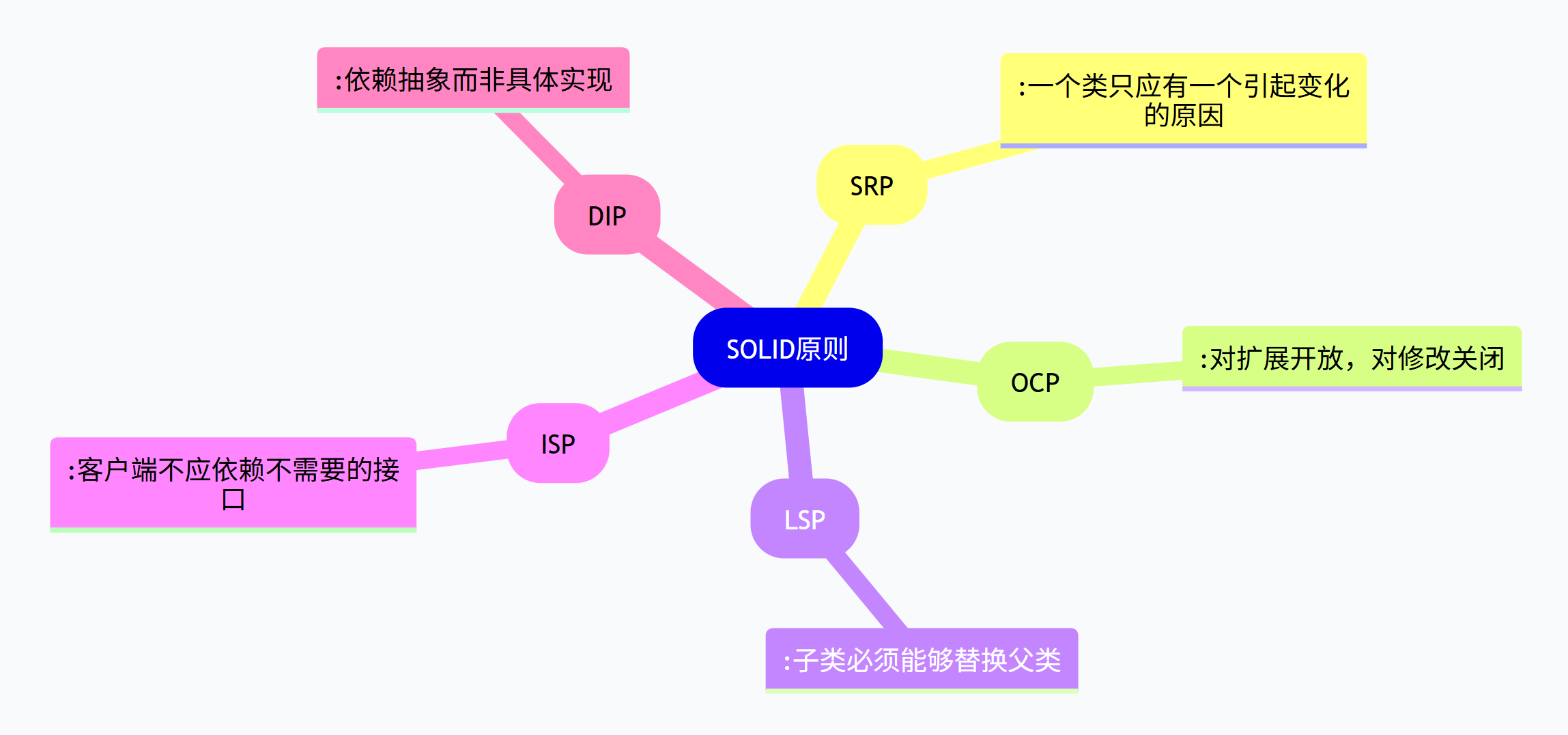 SOLID原则

SRP
:一个类只应有一个引起变化的原因

OCP
:对扩展开放，对修改关闭

LSP
:子类必须能够替换父类

ISP
:客户端不应依赖不需要的接口

DIP
:依赖抽象而非具体实现